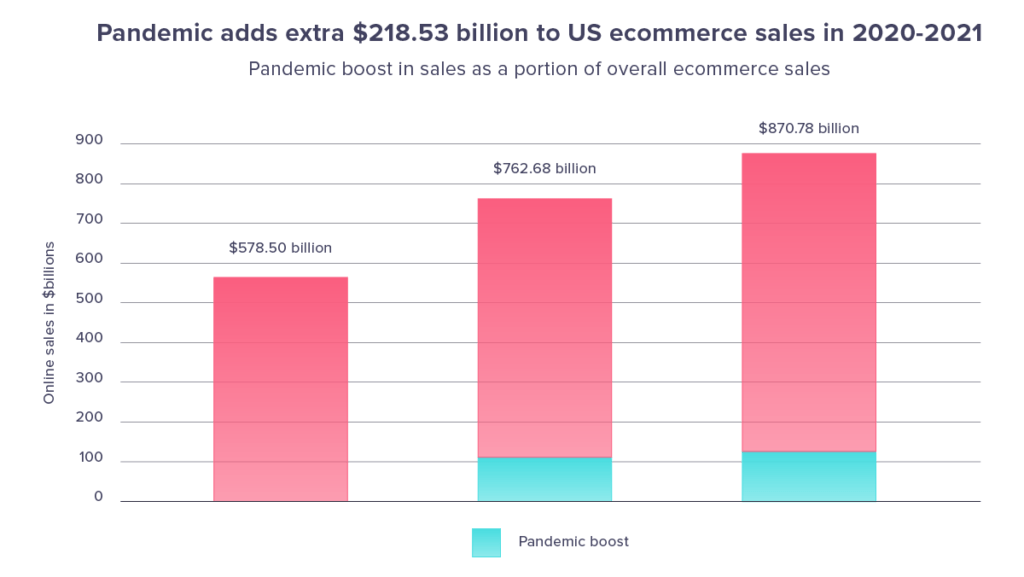 Pandemic adds extra $218.53 billion to US ecommerce sales in 2020-2021

Pandemic boost in sales as a portion of overall ecommerce sales

Online sales in $billions

900
800
700
600
500
400
300
200
100
0

$578.50 billion
$762.68 billion
$870.78 billion

Pandemic boost